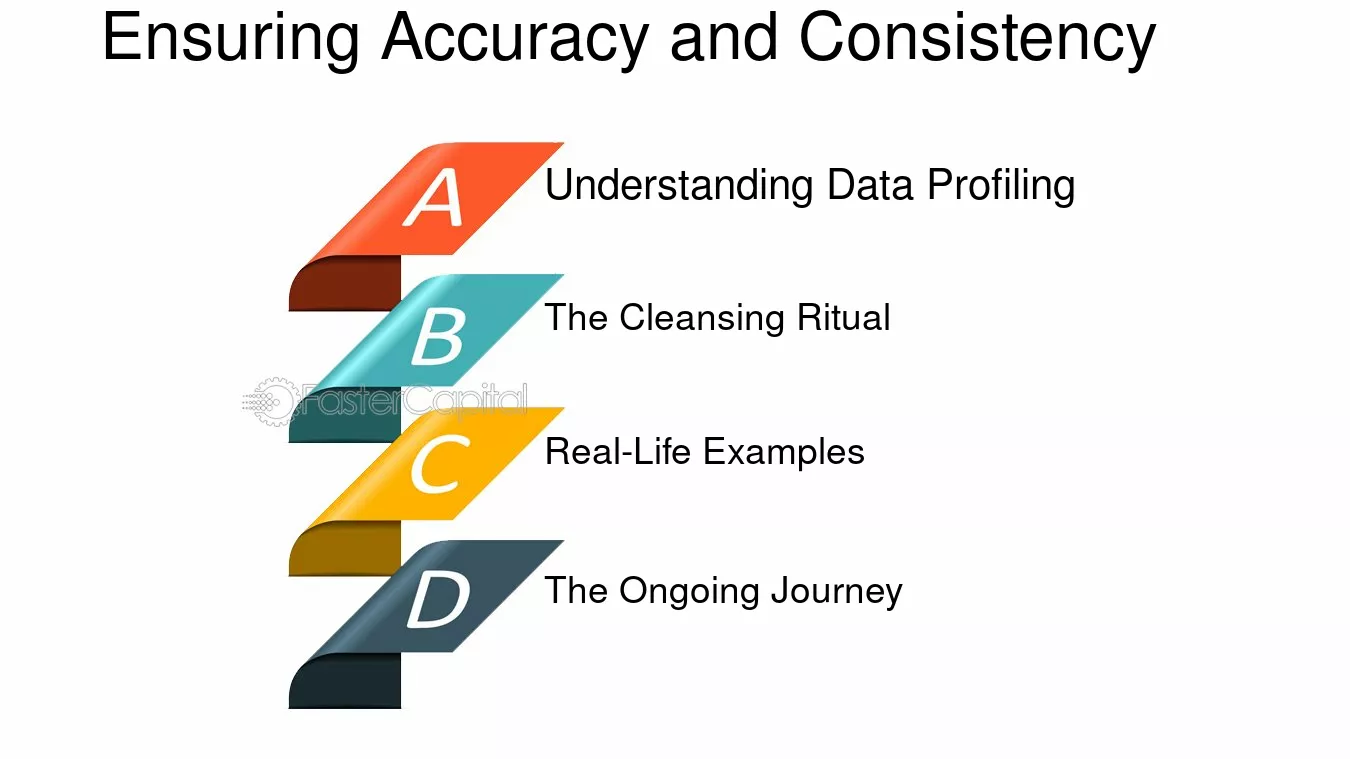 Ensuring Accuracy and Consistency

A Understanding Data Profiling

B The Cleansing Ritual

FasterCapital

C Real-Life Examples

D The Ongoing Journey